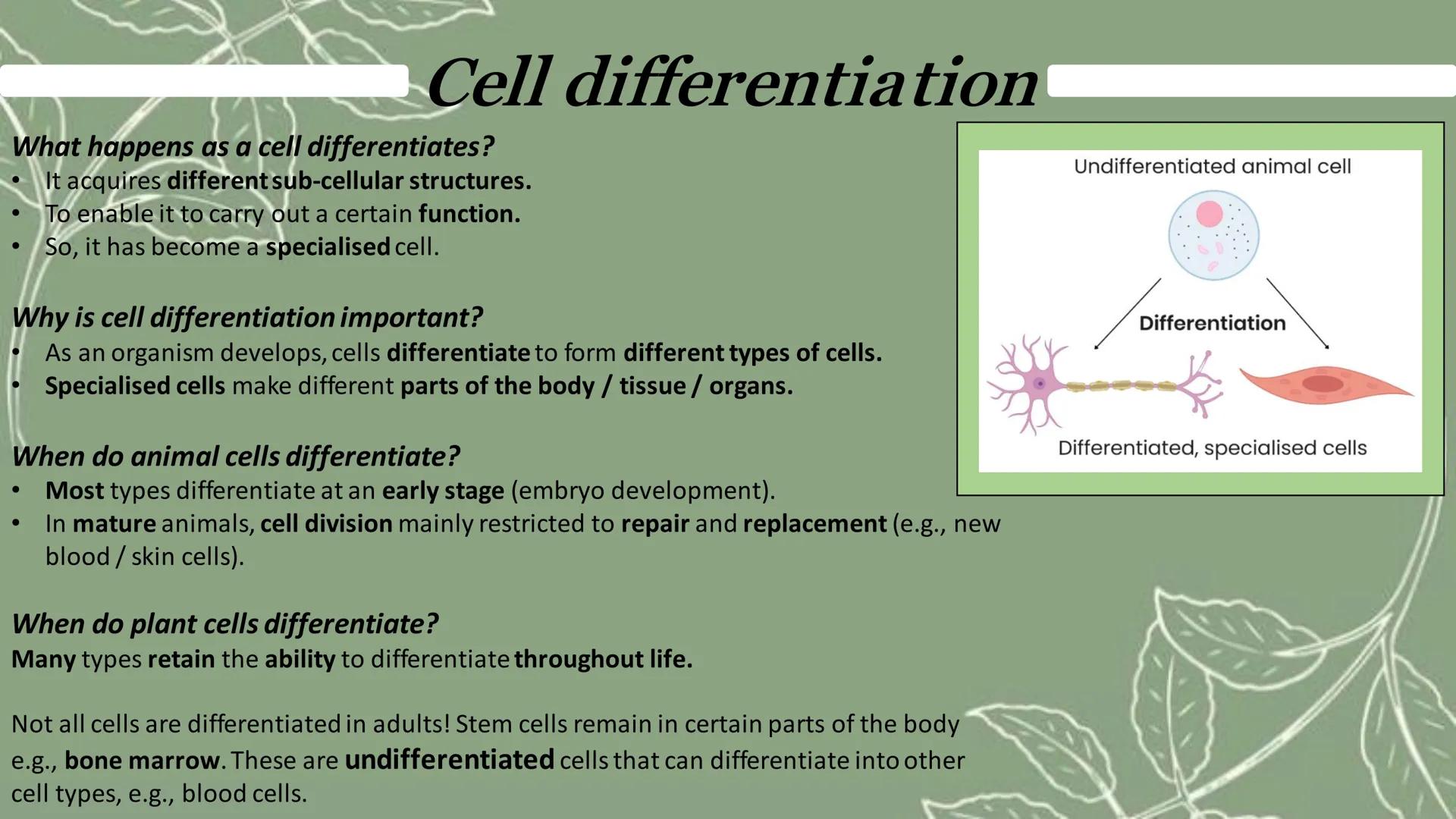 Cell differentiation

What happens as a cell differentiates?
• It acquires different sub-cellular structures.
• To enable it to carry out a certain function.
• So, it has become a specialised cell.

Why is cell differentiation important?
• As an organism develops, cells differentiate to form different types of cells.
• Specialised cells make different parts of the body / tissue / organs.

When do animal cells differentiate?
• Most types differentiate at an early stage (embryo development).
• In mature animals, cell division mainly restricted to repair and replacement (e.g., new blood / skin cells).

When do plant cells differentiate?
Many types retain the ability to differentiate throughout life.

Not all cells are differentiated in adults! Stem cells remain in certain parts of the body e.g., bone marrow. These are undifferentiated cells that can differentiate into other cell types, e.g., blood cells.

Undifferentiated animal cell
Differentiation
Differentiated, specialised cells